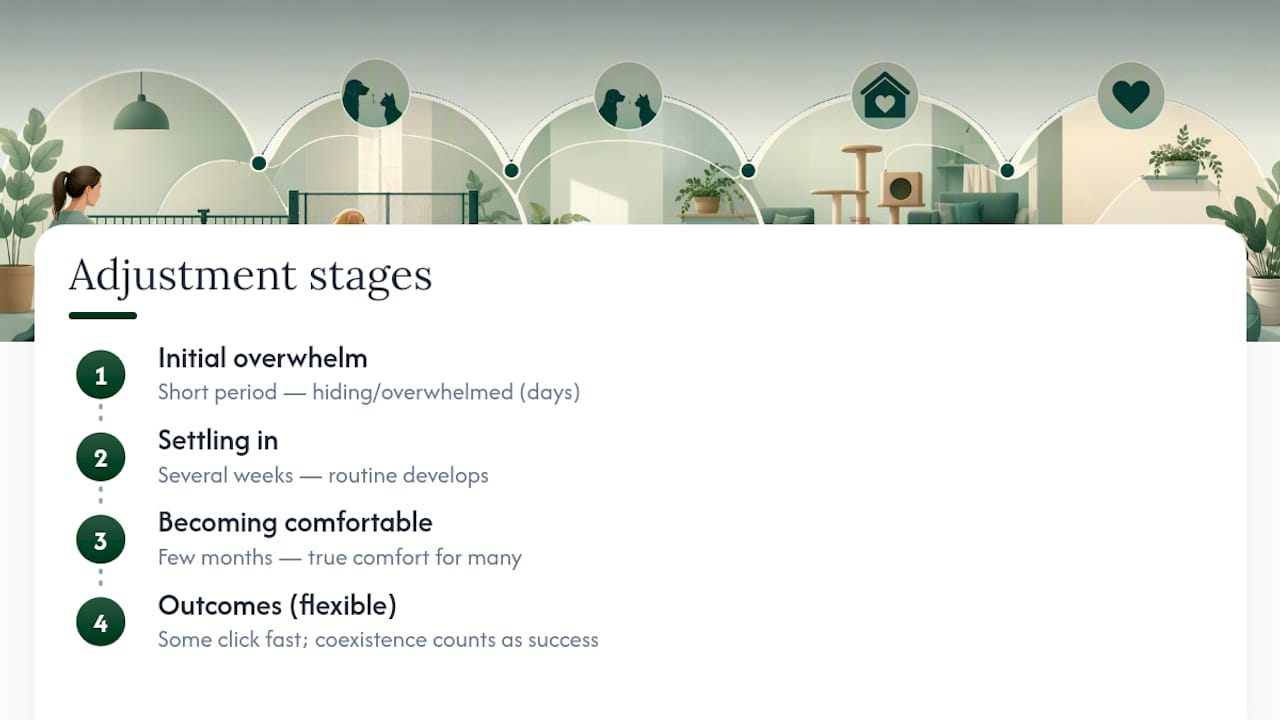 Adjustment stages

1
Initial overwhelm
Short period — hiding/overwhelmed (days)

2
Settling in
Several weeks — routine develops

3
Becoming comfortable
Few months — true comfort for many

4
Outcomes (flexible)
Some click fast; coexistence counts as success